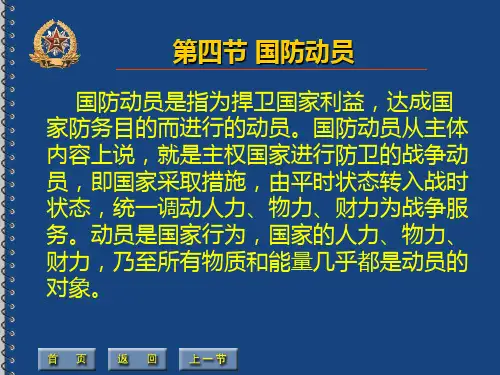 第四节 国防动员

国防动员是指为捍卫国家利益，达成国家防务目的而进行的动员。国防动员从主体内容上说，就是主权国家进行防卫的战争动员，即国家采取措施，由平时状态转入战时状态，统一调动人力、物力、财力为战争服务。动员是国家行为，国家的人力、物力、财力，乃至所有物质和能量几乎都是动员的对象。

首 页　返 回　上一节